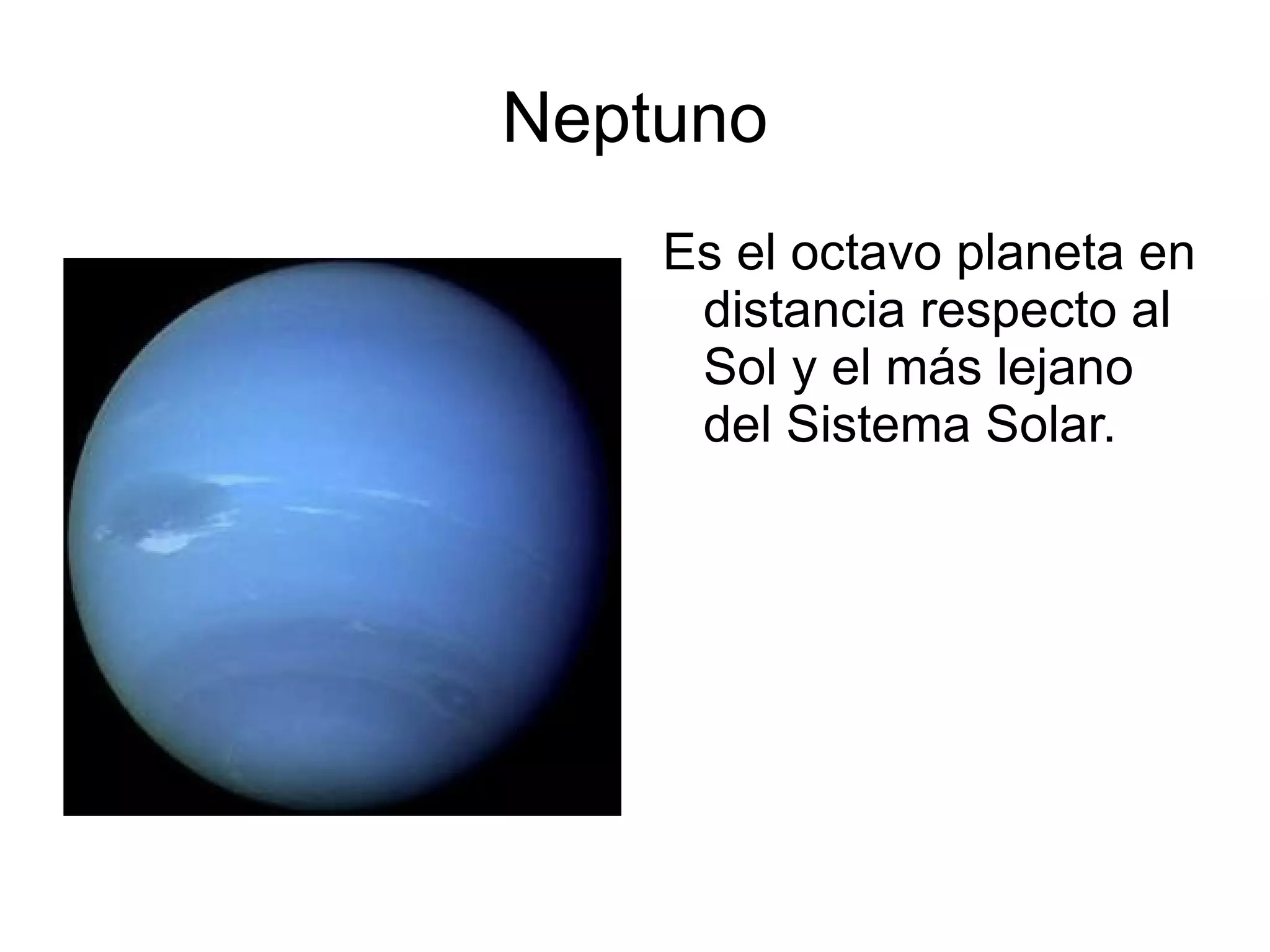 Neptuno

Es el octavo planeta en distancia respecto al Sol y el más lejano del Sistema Solar.